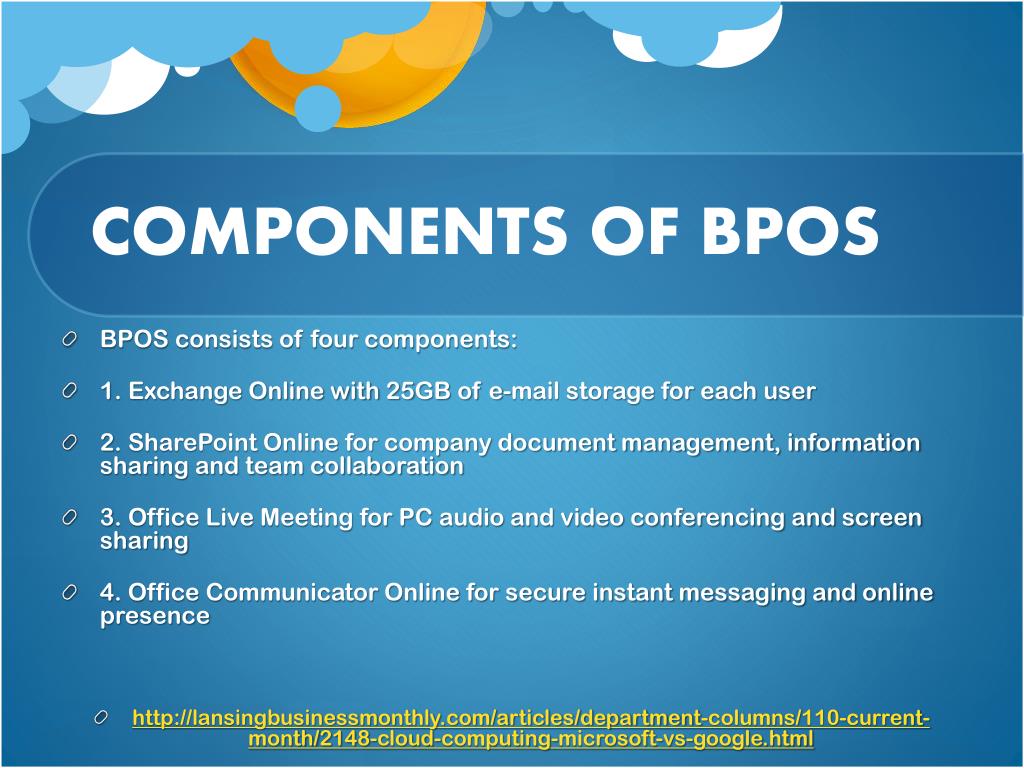 COMPONENTS OF BPOS

BPOS consists of four components:

1. Exchange Online with 25GB of e-mail storage for each user

2. SharePoint Online for company document management, information sharing and team collaboration

3. Office Live Meeting for PC audio and video conferencing and screen sharing

4. Office Communicator Online for secure instant messaging and online presence

http://lansingbusinessmonthly.com/articles/department-columns/110-current-month/2148-cloud-computing-microsoft-vs-google.html